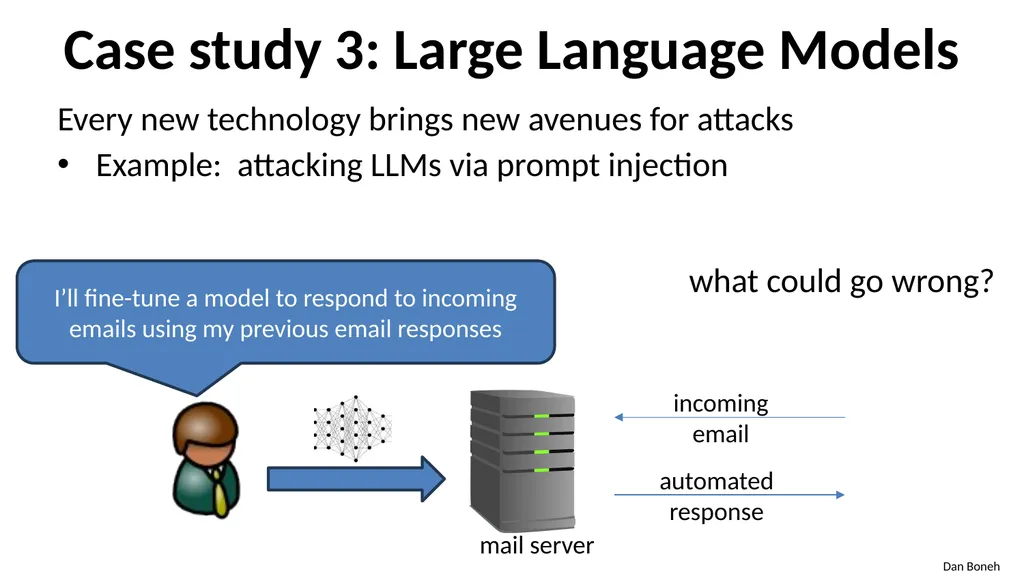 Case study 3: Large Language Models

Every new technology brings new avenues for attacks

• Example: attacking LLMs via prompt injection

I'll fine-tune a model to respond to incoming emails using my previous email responses

what could go wrong?

incoming
email

automated
response

mail server

Dan Boneh